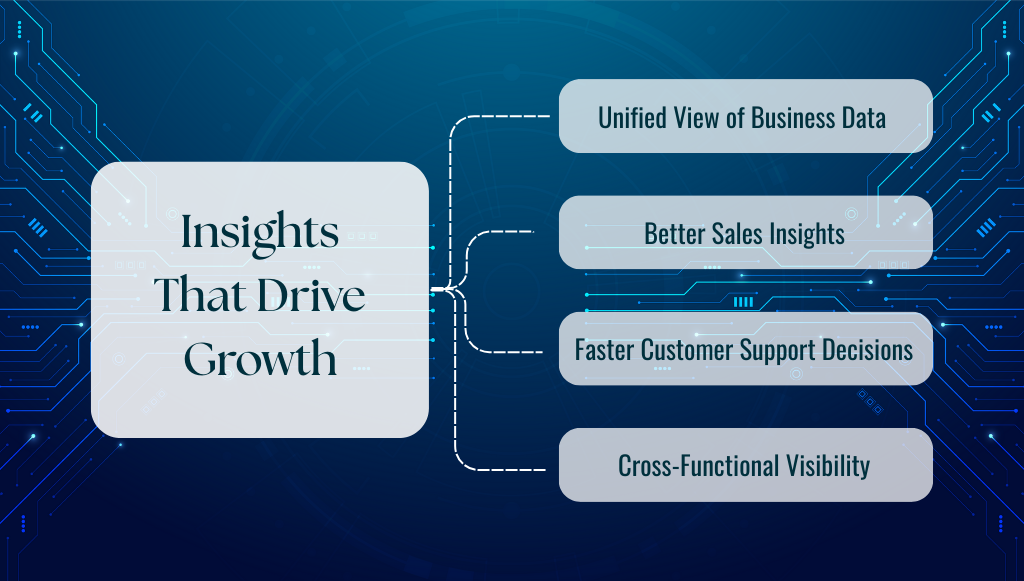 Insights That Drive Growth

Unified View of Business Data

Better Sales Insights

Faster Customer Support Decisions

Cross-Functional Visibility